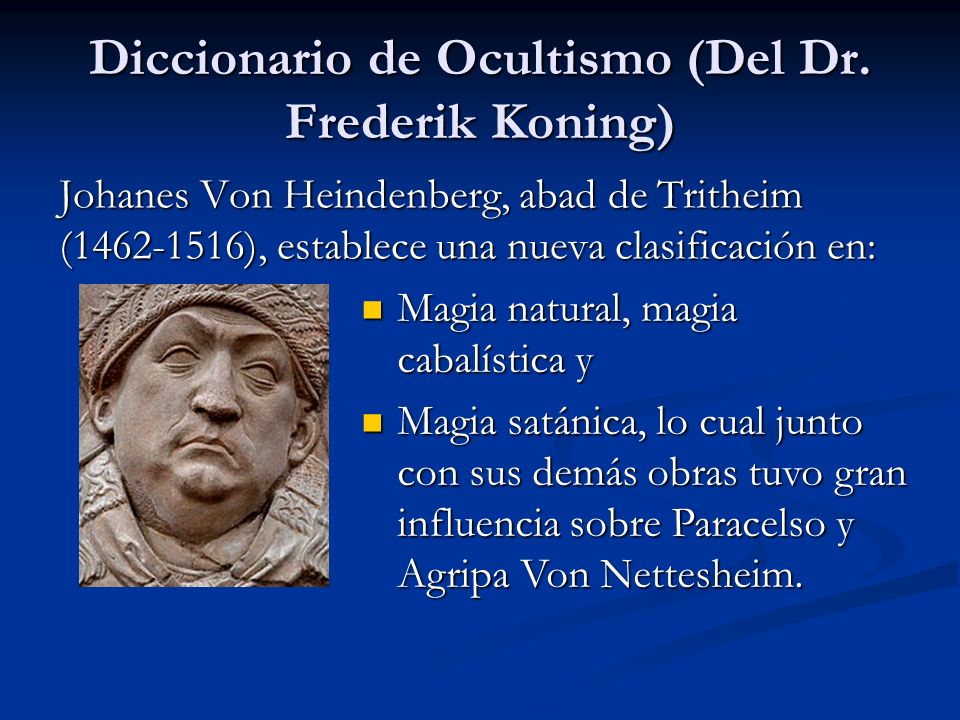 Diccionario de Ocultismo (Del Dr. Frederik Koning)

Johanes Von Heindenberg, abad de Tritheim (1462-1516), establece una nueva clasificación en:

Magia natural, magia cabalística y

Magia satánica, lo cual junto con sus demás obras tuvo gran influencia sobre Paracelso y Agripa Von Nettesheim.